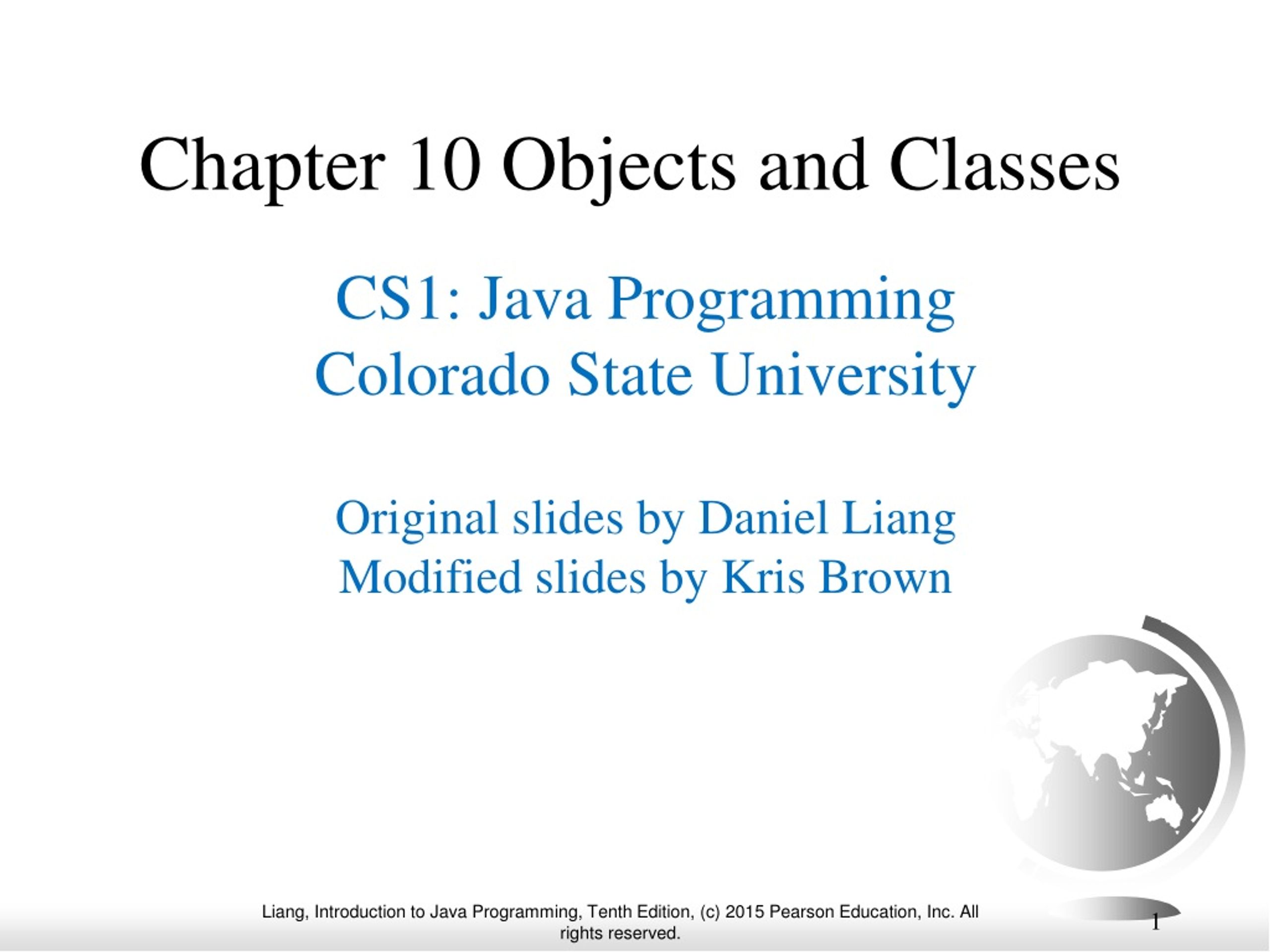 Chapter 10 Objects and Classes

CS1: Java Programming
Colorado State University

Original slides by Daniel Liang
Modified slides by Kris Brown

Liang, Introduction to Java Programming, Tenth Edition, (c) 2015 Pearson Education, Inc. All rights reserved.

1